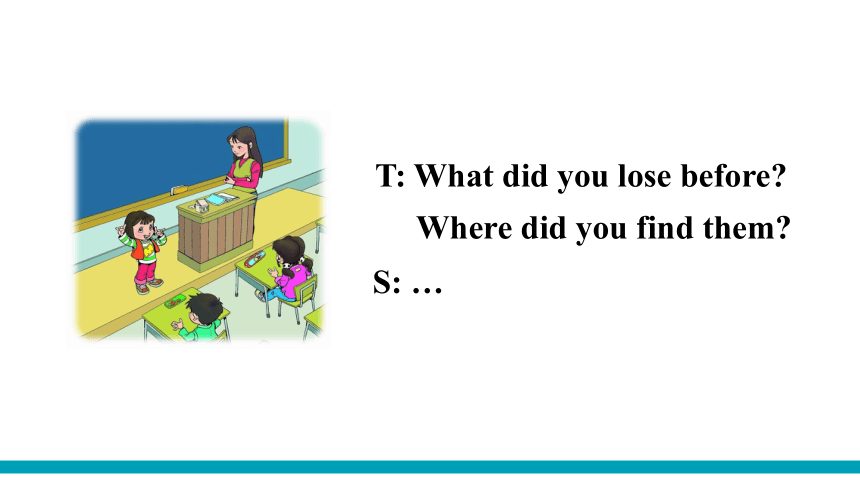 T: What did you lose before?
Where did you find them?
S: …